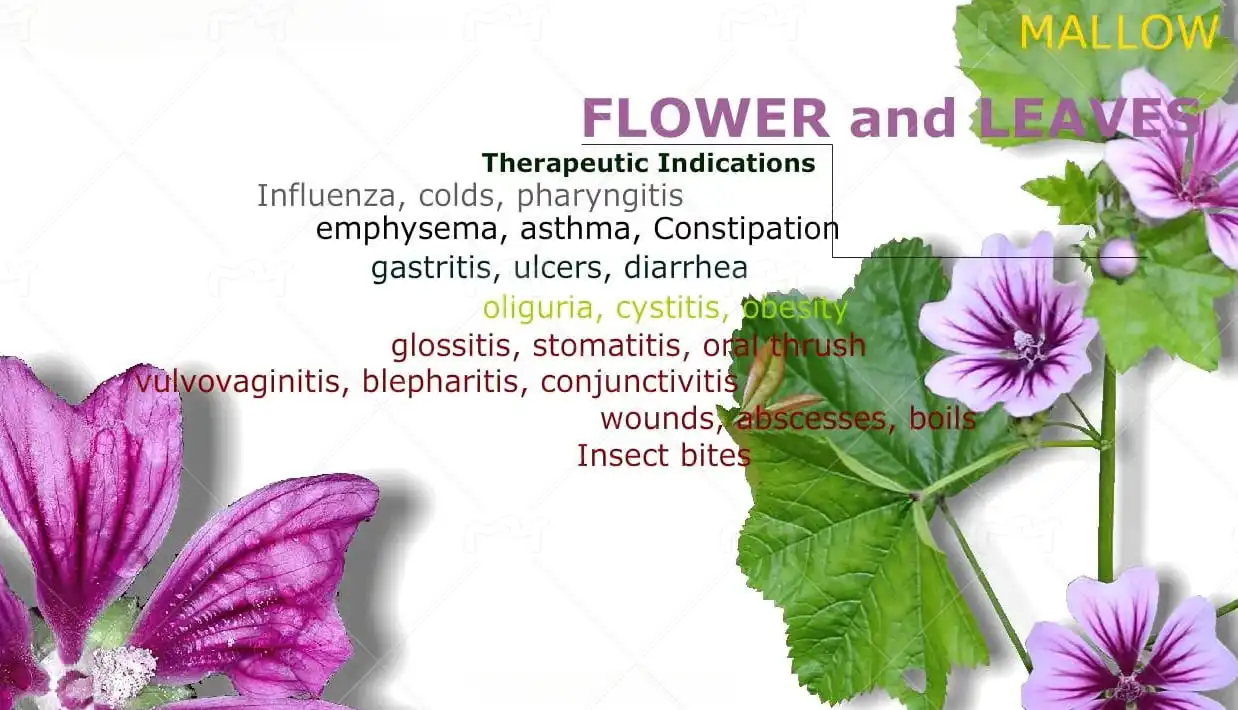 MALLOW

FLOWER and LEAVES

Therapeutic Indications
Influenza, colds, pharyngitis
emphysema, asthma, Constipation
gastritis, ulcers, diarrhea
oliguria, cystitis, obesity
glossitis, stomatitis, oral thrush
vulvovaginitis, blepharitis, conjunctivitis
wounds, abscesses, boils
Insect bites